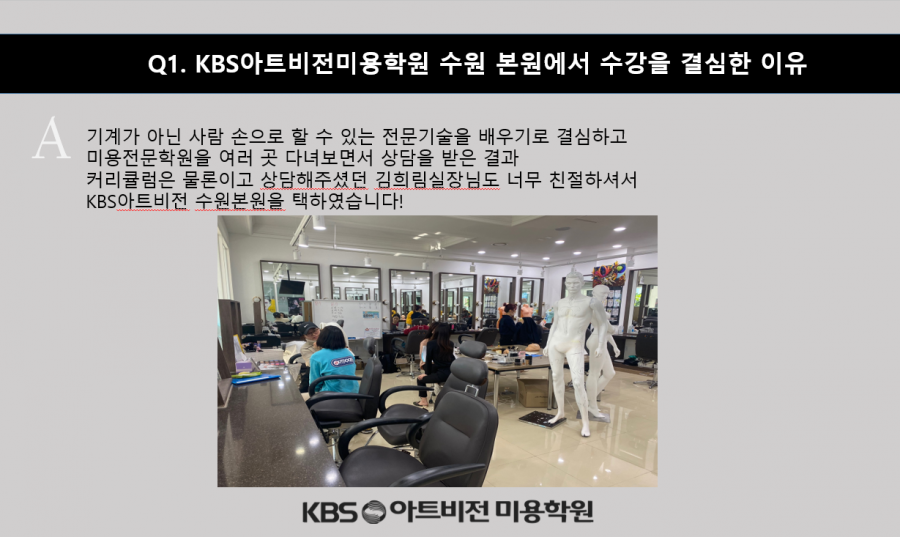 Q1. KBS아트비전미용학원 수원 본원에서 수강을 결심한 이유

A 기계가 아닌 사람 손으로 할 수 있는 전문기술을 배우기로 결심하고 미용전문학원을 여러 곳 다녀보면서 상담을 받은 결과 커리큘럼은 물론이고 상담해주셨던 김희림실장님도 너무 친절하셔서 KBS아트비전 수원본원을 택하였습니다!

KBS 아트비전 미용학원